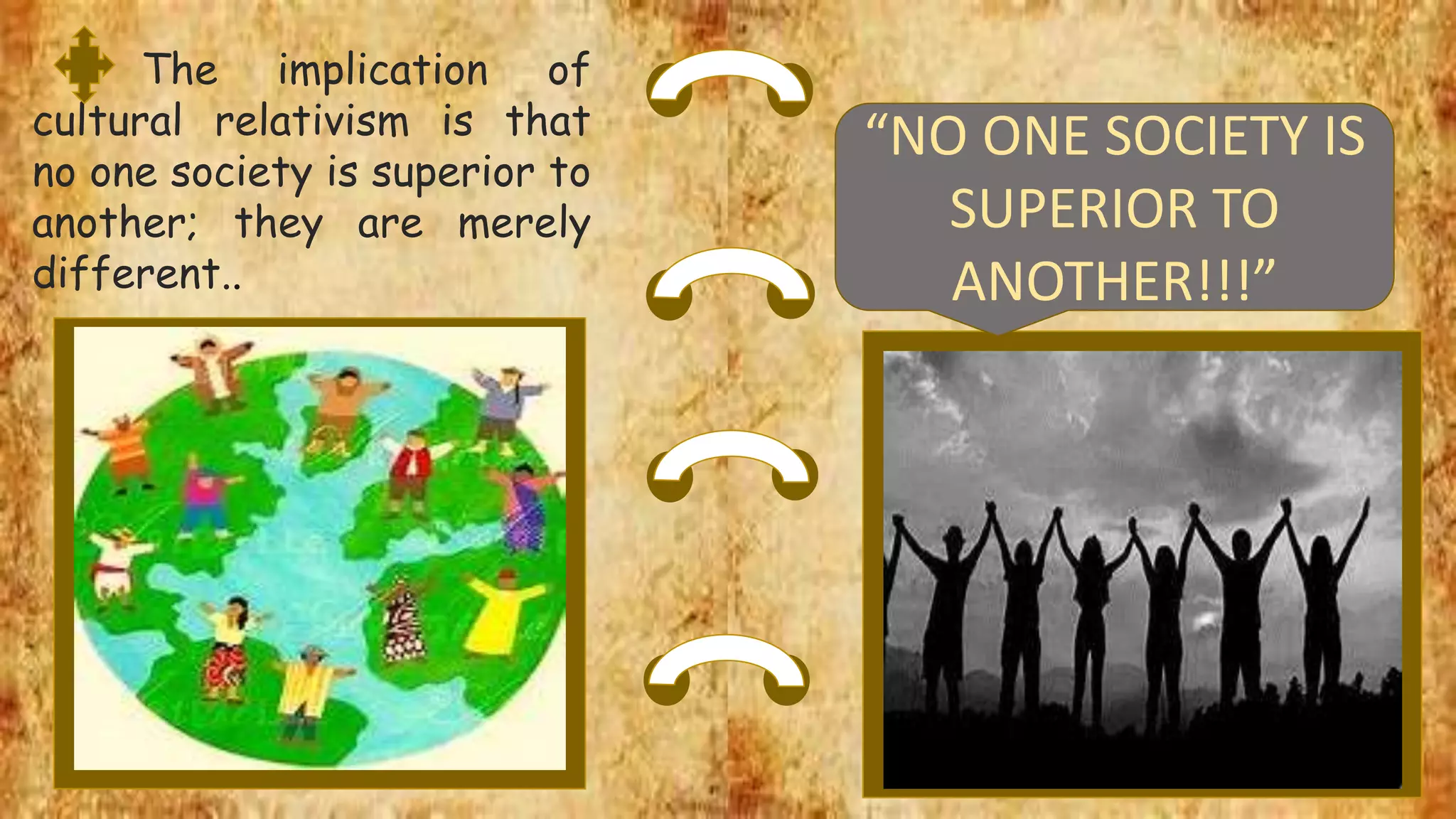 The implication of cultural relativism is that no one society is superior to another; they are merely different..

“NO ONE SOCIETY IS SUPERIOR TO ANOTHER!!!”